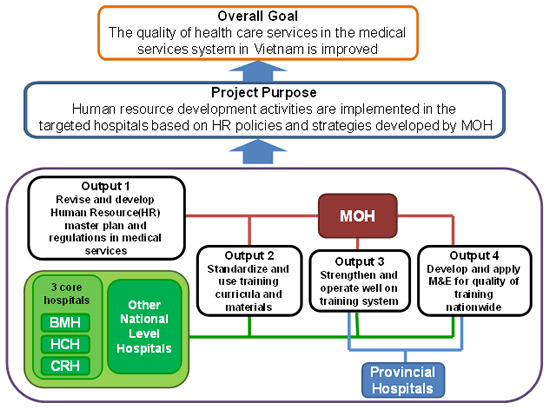 Overall Goal
The quality of health care services in the medical services system in Vietnam is improved

Project Purpose
Human resource development activities are implemented in the targeted hospitals based on HR policies and strategies developed by MOH

Output 1
Revise and develop Human Resource(HR) master plan and regulations in medical services

MOH

Output 2
Standardize and use training curricula and materials

Output 3
Strengthen and operate well on training system

Output 4
Develop and apply M&E for quality of training nationwide

3 core hospitals
BMH
HCH
CRH

Other National Level Hospitals

Provincial Hospitals